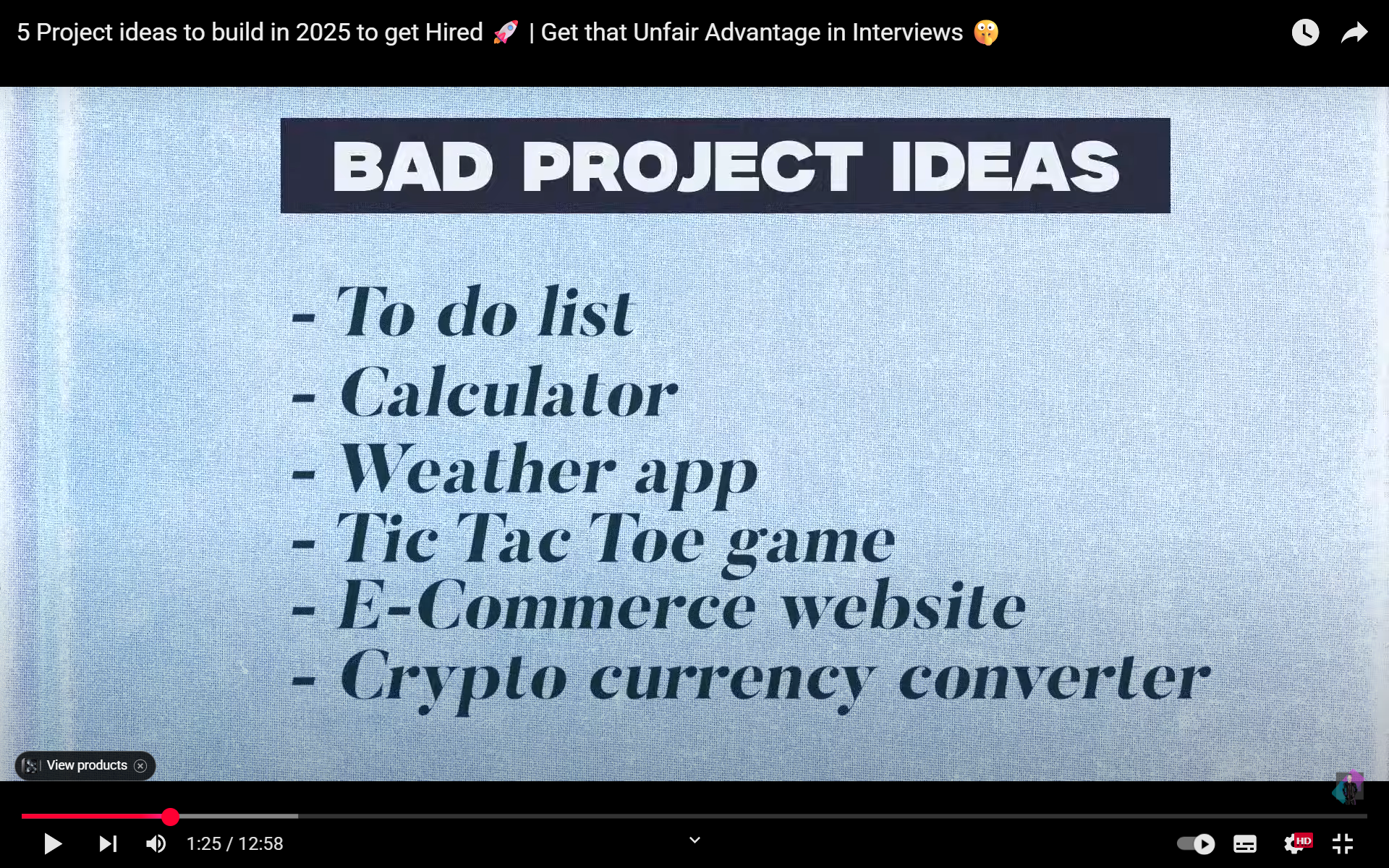 5 Project ideas to build in 2025 to get Hired 🚀 | Get that Unfair Advantage in Interviews 🫢

BAD PROJECT IDEAS

- To do list
- Calculator
- Weather app
- Tic Tac Toe game
- E-Commerce website
- Crypto currency converter

View products

1:25 / 12:58

HD